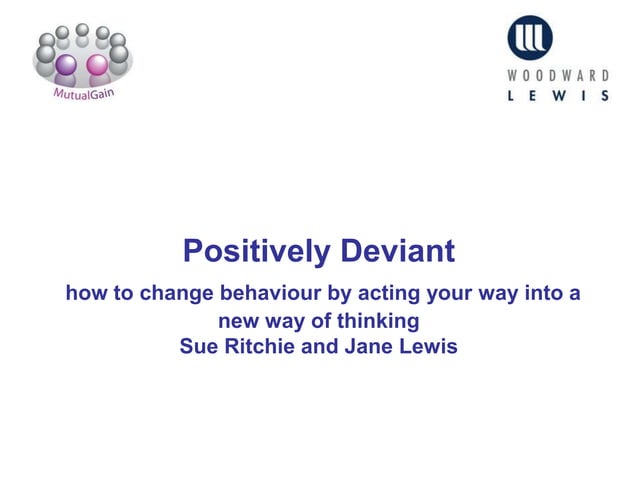 MutualGain

WOODWARD
LEWIS

Positively Deviant

how to change behaviour by acting your way into a new way of thinking
Sue Ritchie and Jane Lewis